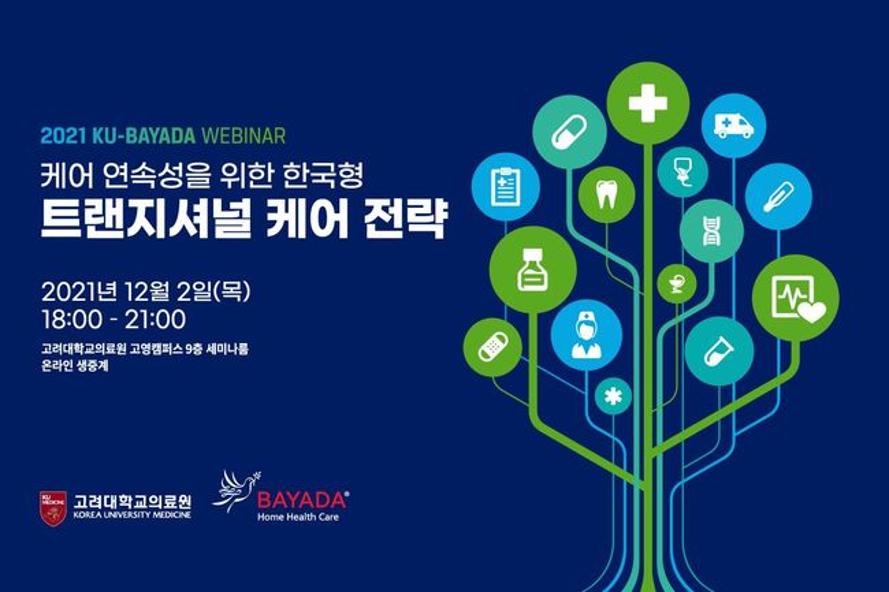 2021 KU-BAYADA WEBINAR

케어 연속성을 위한 한국형
트랜지셔널 케어 전략

2021년 12월 2일(목)
18:00 - 21:00

고려대학교의료원 고영캠퍼스 9층 세미나룸
온라인 생중계

KU MEDICINE
고려대학교의료원
KOREA UNIVERSITY MEDICINE

BAYADA®
Home Health Care